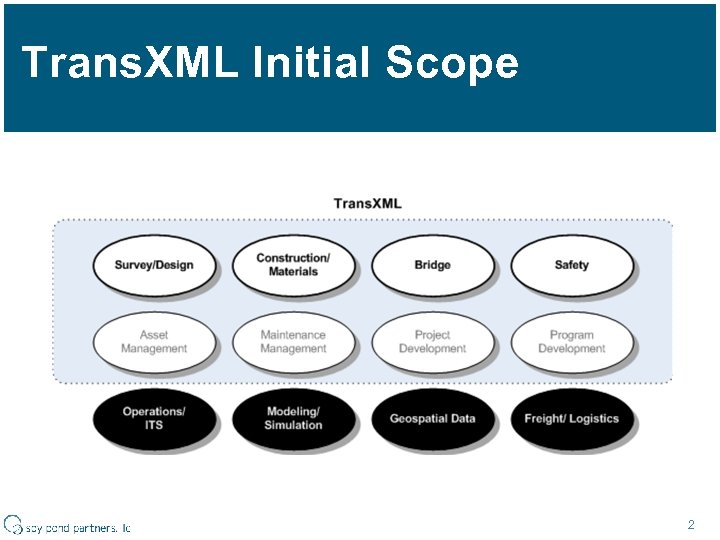 TransXML Initial Scope

TransXML

Survey/Design

Construction/ Materials

Bridge

Safety

Asset Management

Maintenance Management

Project Development

Program Development

Operations/ ITS

Modeling/ Simulation

Geospatial Data

Freight/ Logistics

spy pond partners, llc

2